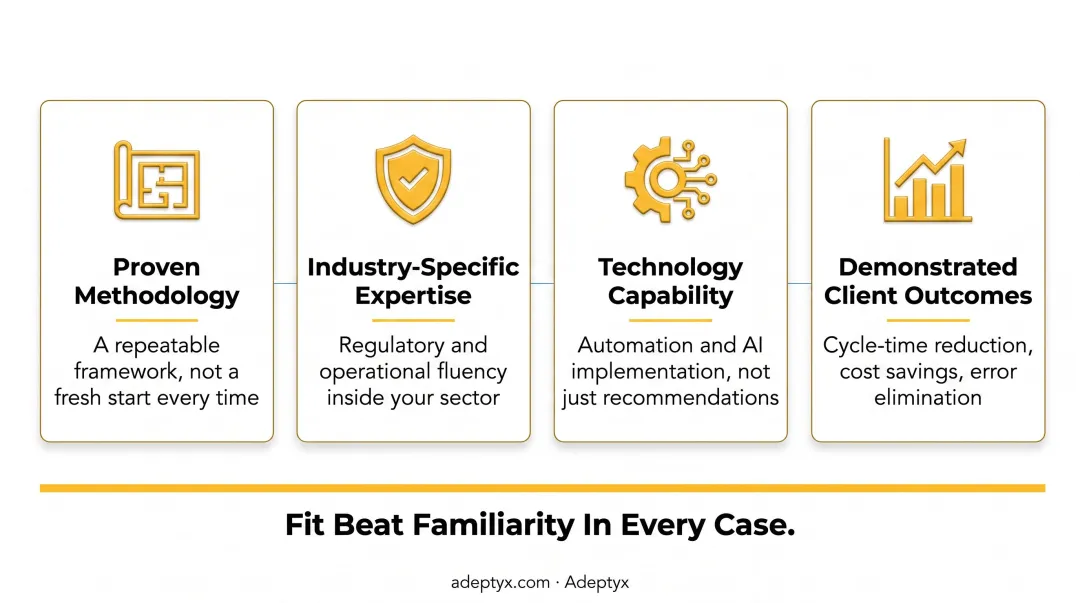 Proven Methodology

A repeatable framework, not a fresh start every time

Industry-Specific Expertise

Regulatory and operational fluency inside your sector

Technology Capability

Automation and AI implementation, not just recommendations

Demonstrated Client Outcomes

Cycle-time reduction, cost savings, error elimination

Fit Beat Familiarity In Every Case.

adeptyx.com · Adeptyx